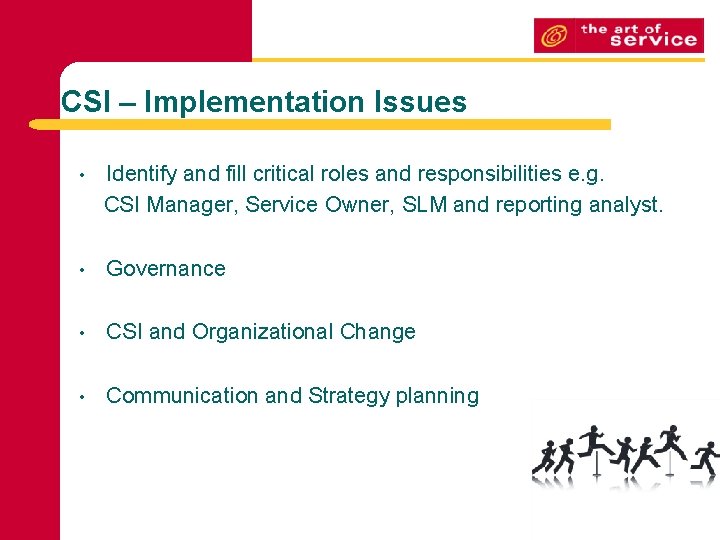 the art of service

CSI – Implementation Issues

• Identify and fill critical roles and responsibilities e.g. CSI Manager, Service Owner, SLM and reporting analyst.

• Governance

• CSI and Organizational Change

• Communication and Strategy planning